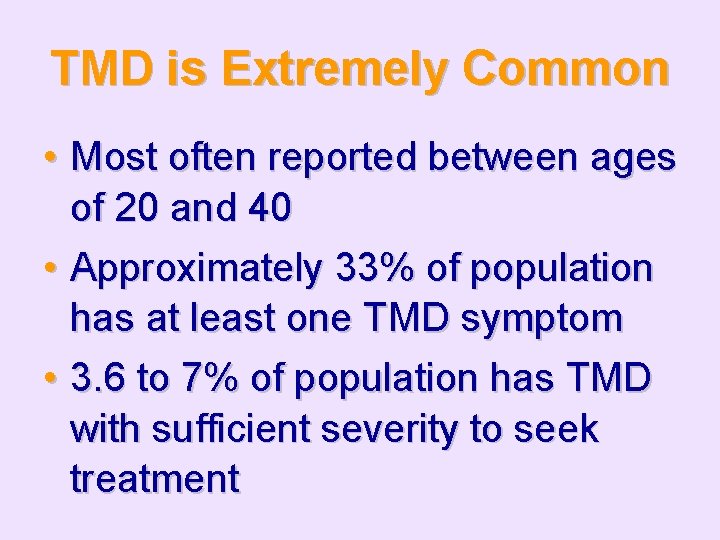 TMD is Extremely Common

• Most often reported between ages of 20 and 40

• Approximately 33% of population has at least one TMD symptom

• 3.6 to 7% of population has TMD with sufficient severity to seek treatment